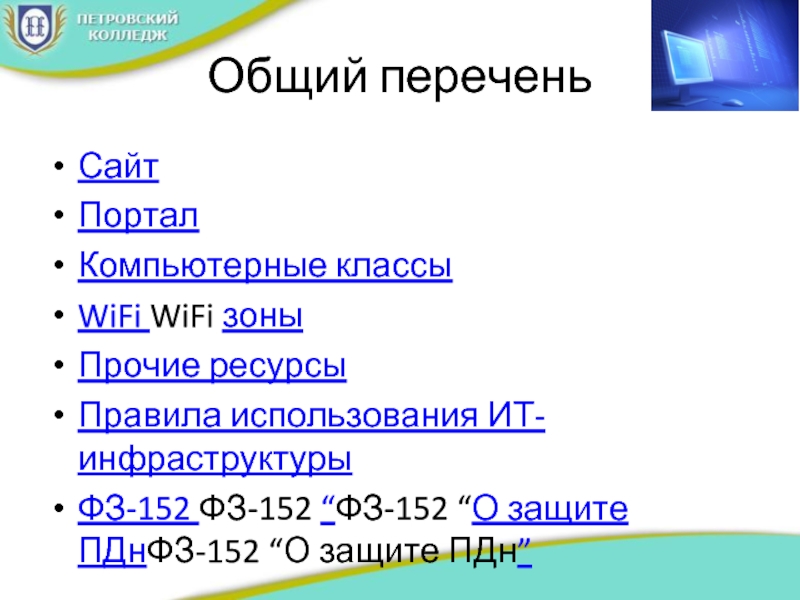 ПЕТРОВСКИЙ КОЛЛЕДЖ

Общий перечень

• Сайт
• Портал
• Компьютерные классы
• WiFi WiFi зоны
• Прочие ресурсы
• Правила использования ИТ-инфраструктуры
• ФЗ-152 ФЗ-152 “ФЗ-152 “О защите ПДнФЗ-152 “О защите ПДн”